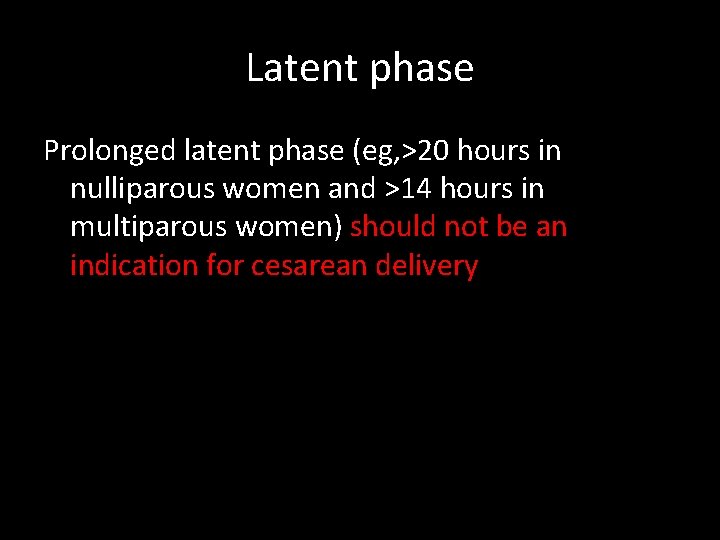 Latent phase

Prolonged latent phase (eg,>20 hours in nulliparous women and >14 hours in multiparous women) should not be an indication for cesarean delivery